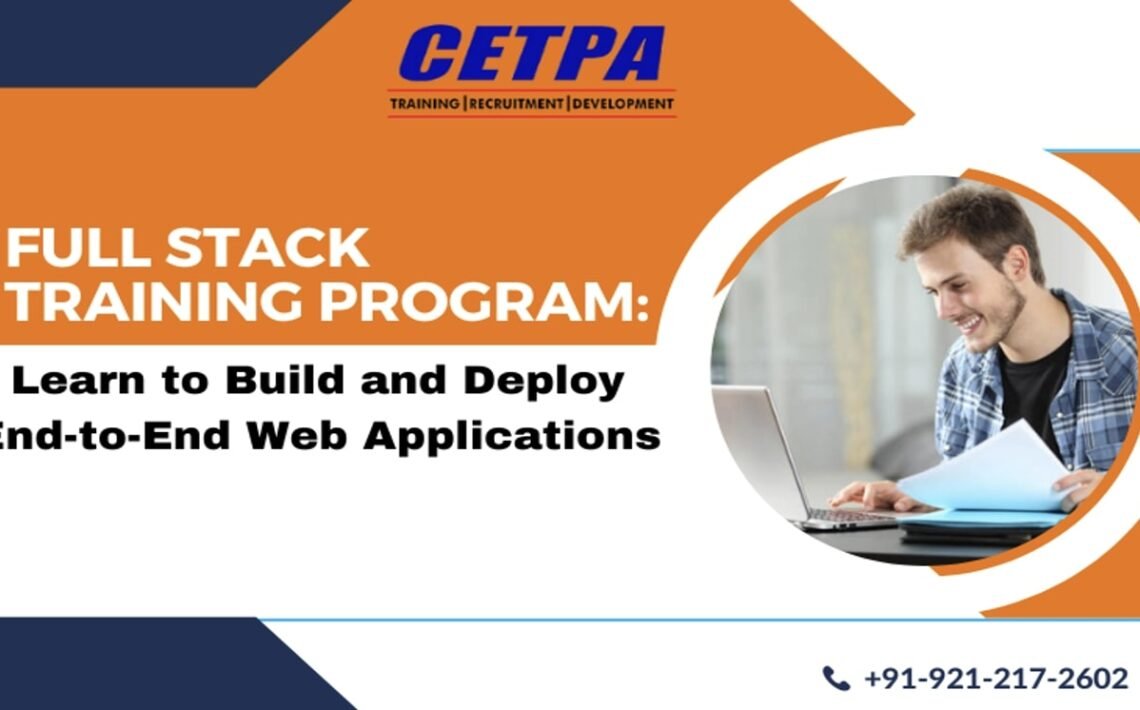 CETPA
TRAINING | RECRUITMENT | DEVELOPMENT

FULL STACK TRAINING PROGRAM:

Learn to Build and Deploy End-to-End Web Applications

+91-921-217-2602